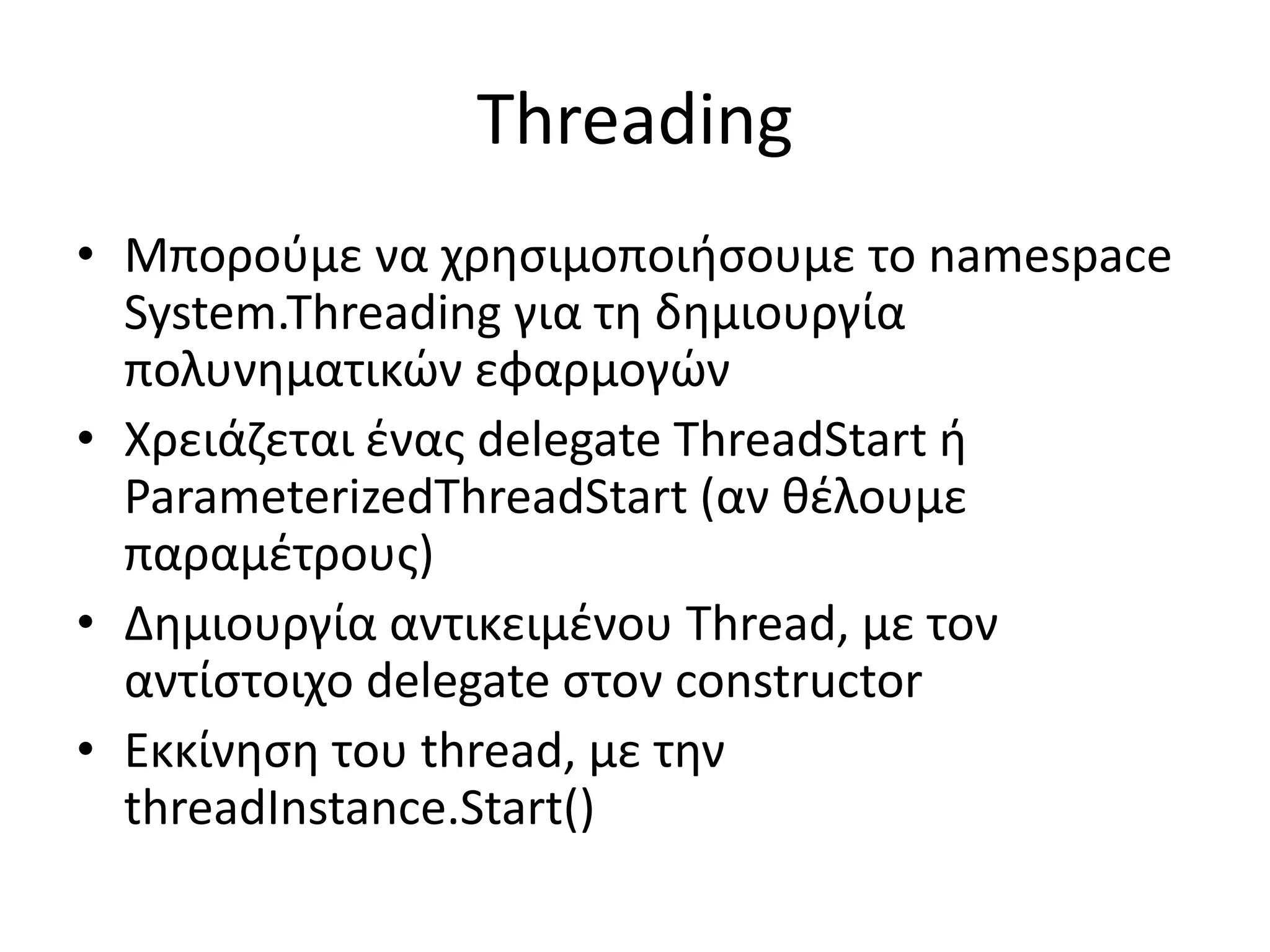 Threading

• Μπορούμε να χρησιμοποιήσουμε το namespace System.Threading για τη δημιουργία πολυνηματικών εφαρμογών
• Χρειάζεται ένας delegate ThreadStart ή ParameterizedThreadStart (αν θέλουμε παραμέτρους)
• Δημιουργία αντικειμένου Thread, με τον αντίστοιχο delegate στον constructor
• Εκκίνηση του thread, με την threadInstance.Start()